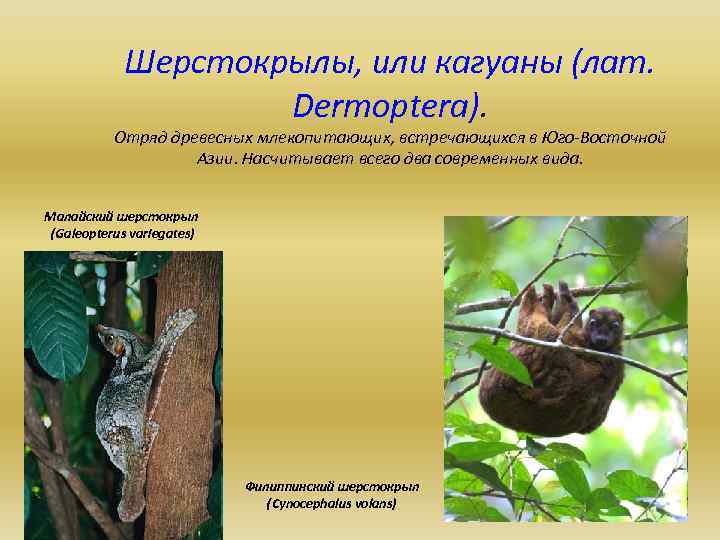 Шерстокрылы, или кагуаны (лат. Dermoptera).

Отряд древесных млекопитающих, встречающихся в Юго-Восточной Азии. Насчитывает всего два современных вида.

Малайский шерстокрыл (Galeopterus variegates)

Филиппинский шерстокрыл (Cynocephalus volans)